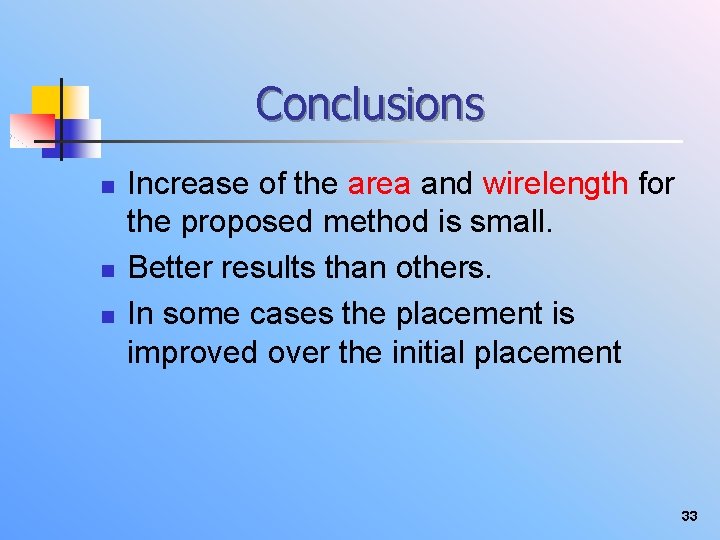 Conclusions

- Increase of the area and wirelength for the proposed method is small.
- Better results than others.
- In some cases the placement is improved over the initial placement

33